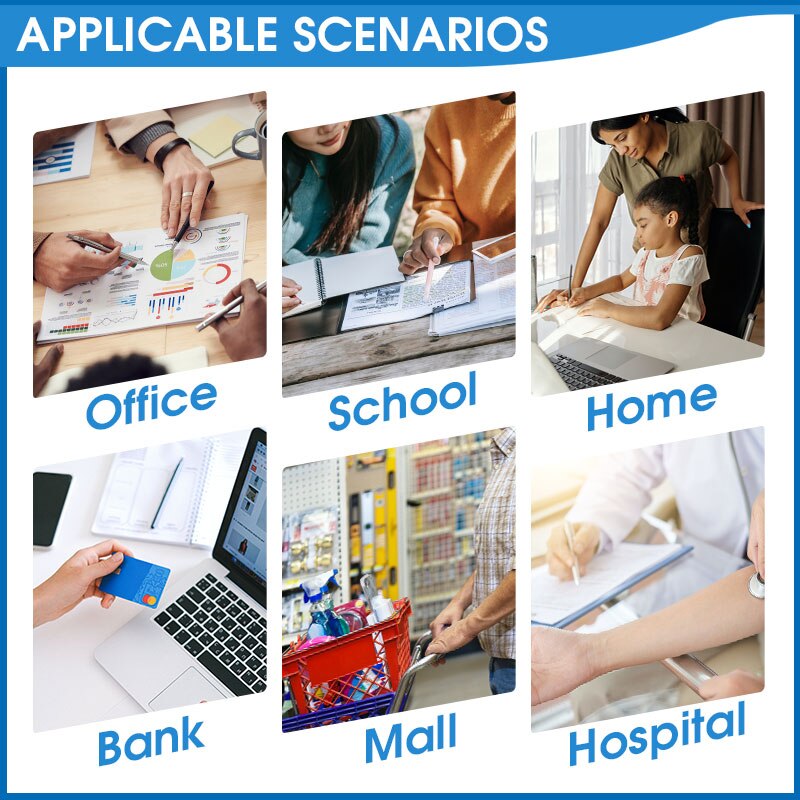 APPLICABLE SCENARIOS

Office

School

Home

Bank

Mall

Hospital